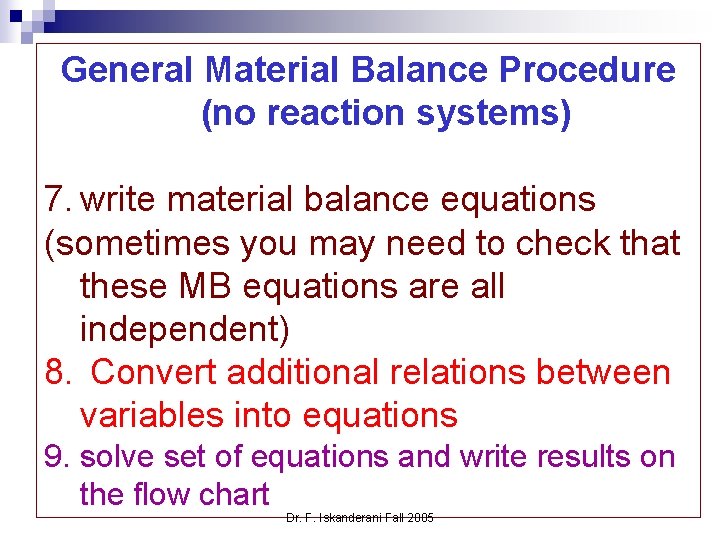 General Material Balance Procedure (no reaction systems)

7. write material balance equations
(sometimes you may need to check that these MB equations are all independent)
8. Convert additional relations between variables into equations
9. solve set of equations and write results on the flow chart

Dr. F. Iskanderani Fall 2005